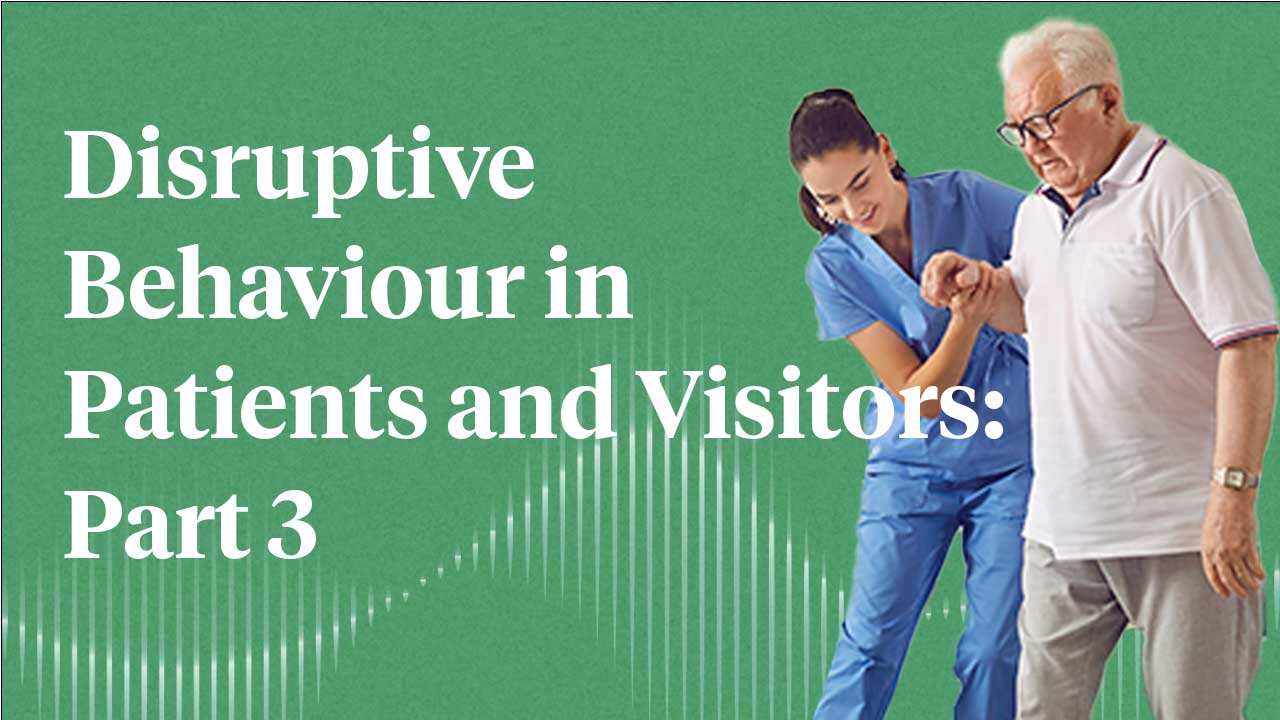 Disruptive Behaviour in Patients and Visitors: Part 3